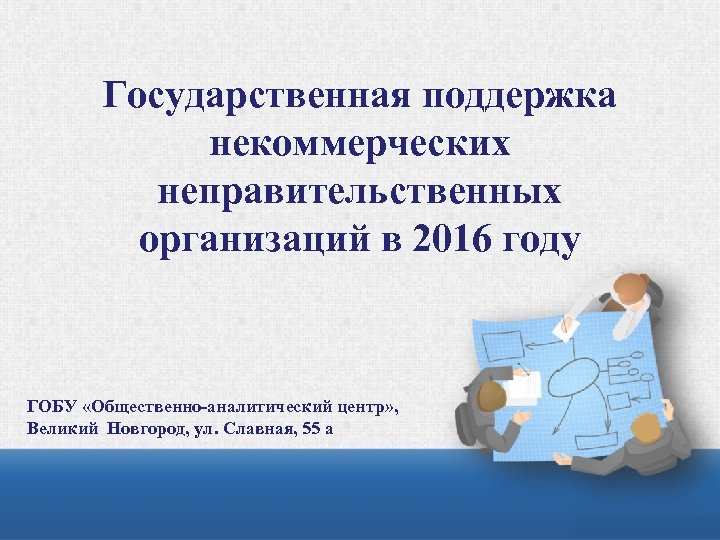 Государственная поддержка некоммерческих неправительственных организаций в 2016 году

ГОБУ «Общественно-аналитический центр»,
Великий Новгород, ул. Славная, 55 а